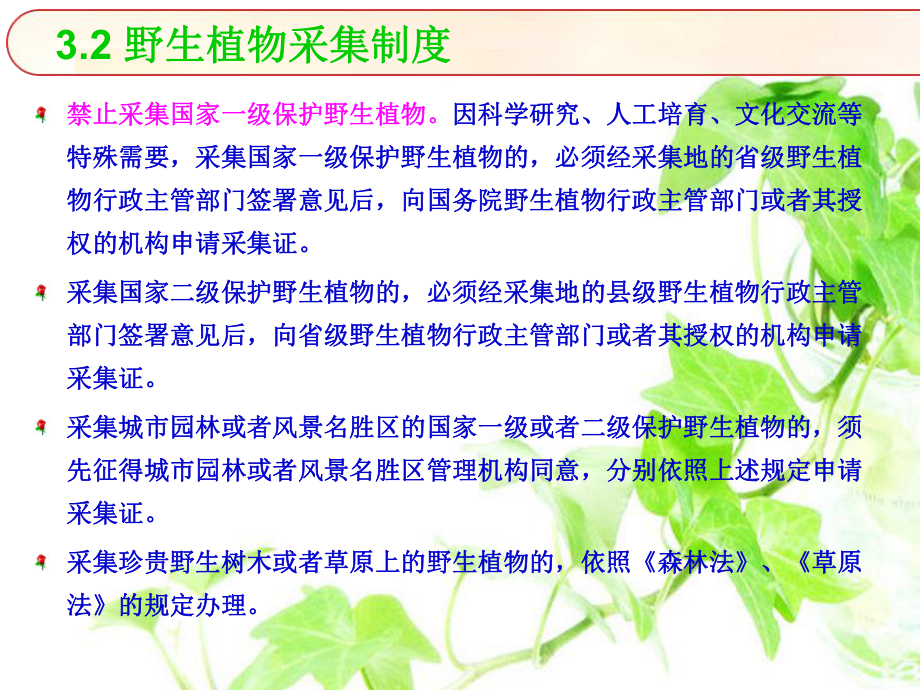 3.2 野生植物采集制度

禁止采集国家一级保护野生植物。因科学研究、人工培育、文化交流等特殊需要，采集国家一级保护野生植物的，必须经采集地的省级野生植物行政主管部门签署意见后，向国务院野生植物行政主管部门或者其授权的机构申请采集证。

采集国家二级保护野生植物的，必须经采集地的县级野生植物行政主管部门签署意见后，向省级野生植物行政主管部门或者其授权的机构申请采集证。

采集城市园林或者风景名胜区的国家一级或者二级保护野生植物的，须先征得城市园林或者风景名胜区管理机构同意，分别依照上述规定申请采集证。

采集珍贵野生树木或者草原上的野生植物的，依照《森林法》、《草原法》的规定办理。